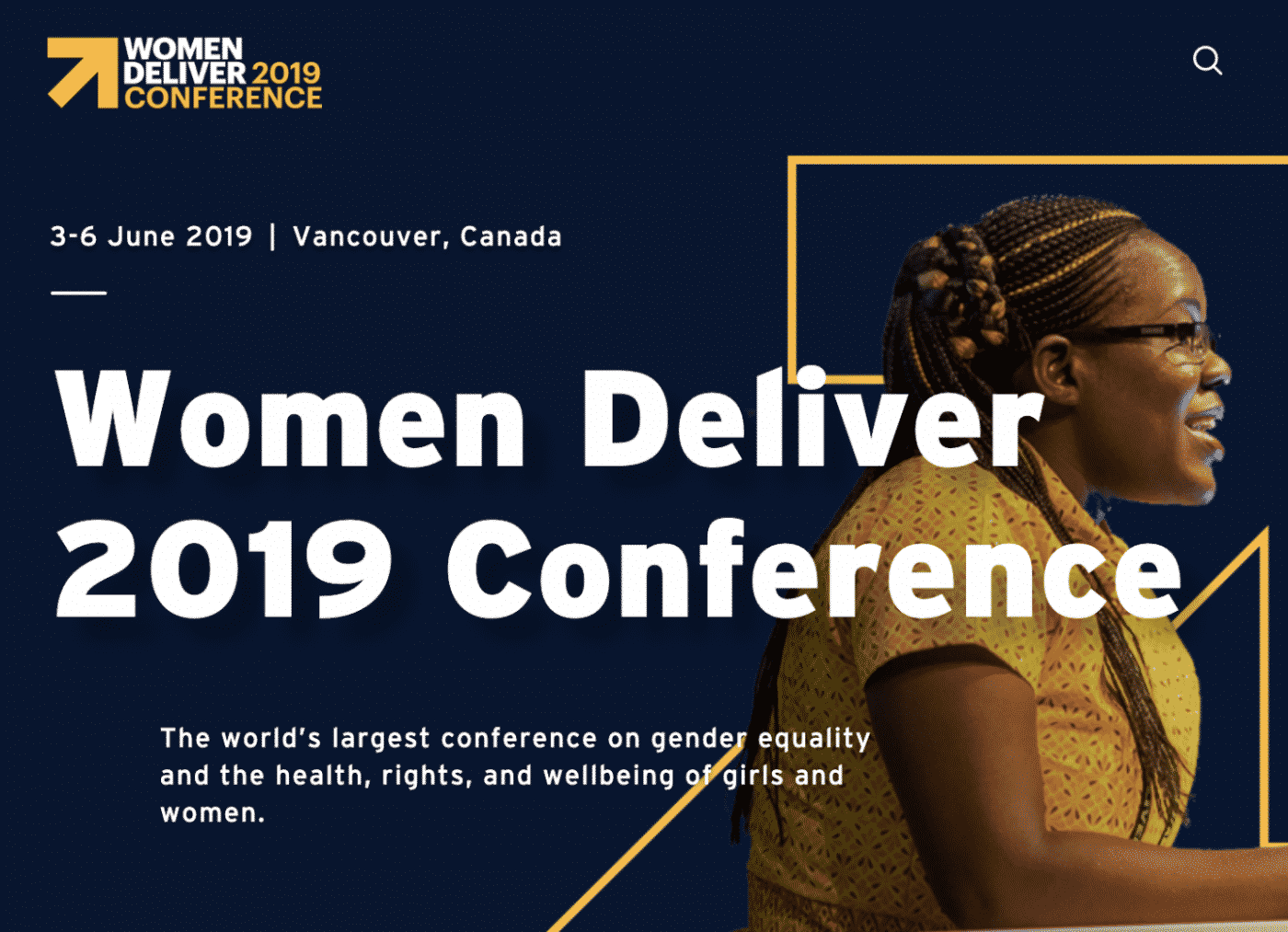 WOMEN
DELIVER 2019
CONFERENCE

3-6 June 2019 | Vancouver, Canada

Women Deliver 2019 Conference

The world's largest conference on gender equality and the health, rights, and wellbeing of girls and women.